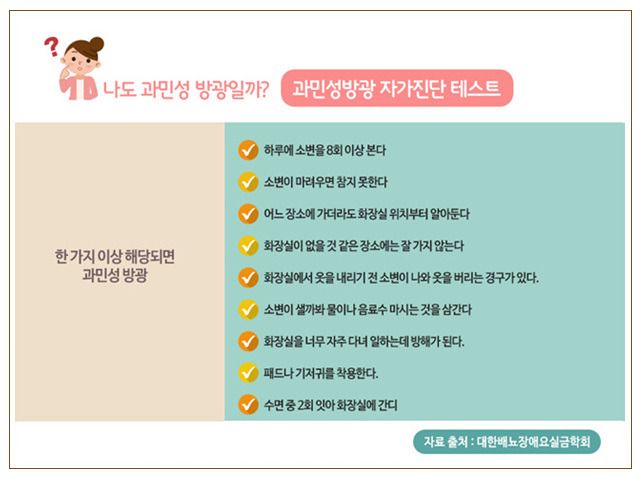 ?

나도 과민성 방광일까?

과민성방광 자가진단 테스트

한 가지 이상 해당되면 과민성 방광

하루에 소변을 8회 이상 본다

소변이 마려우면 참지 못한다

어느 장소에 가더라도 화장실 위치부터 알아둔다

화장실이 없을 것 같은 장소에는 잘 가지 않는다

화장실에서 옷을 내리기 전 소변이 나와 옷을 버리는 경구가 있다.

소변이 샐까봐 물이나 음료수 마시는 것을 삼간다

화장실을 너무 자주 다녀 일하는데 방해가 된다.

패드나 기저귀를 착용한다.

수면 중 2회 잇아 화장실에 간디

자료 출처 : 대한배뇨장애요실금학회